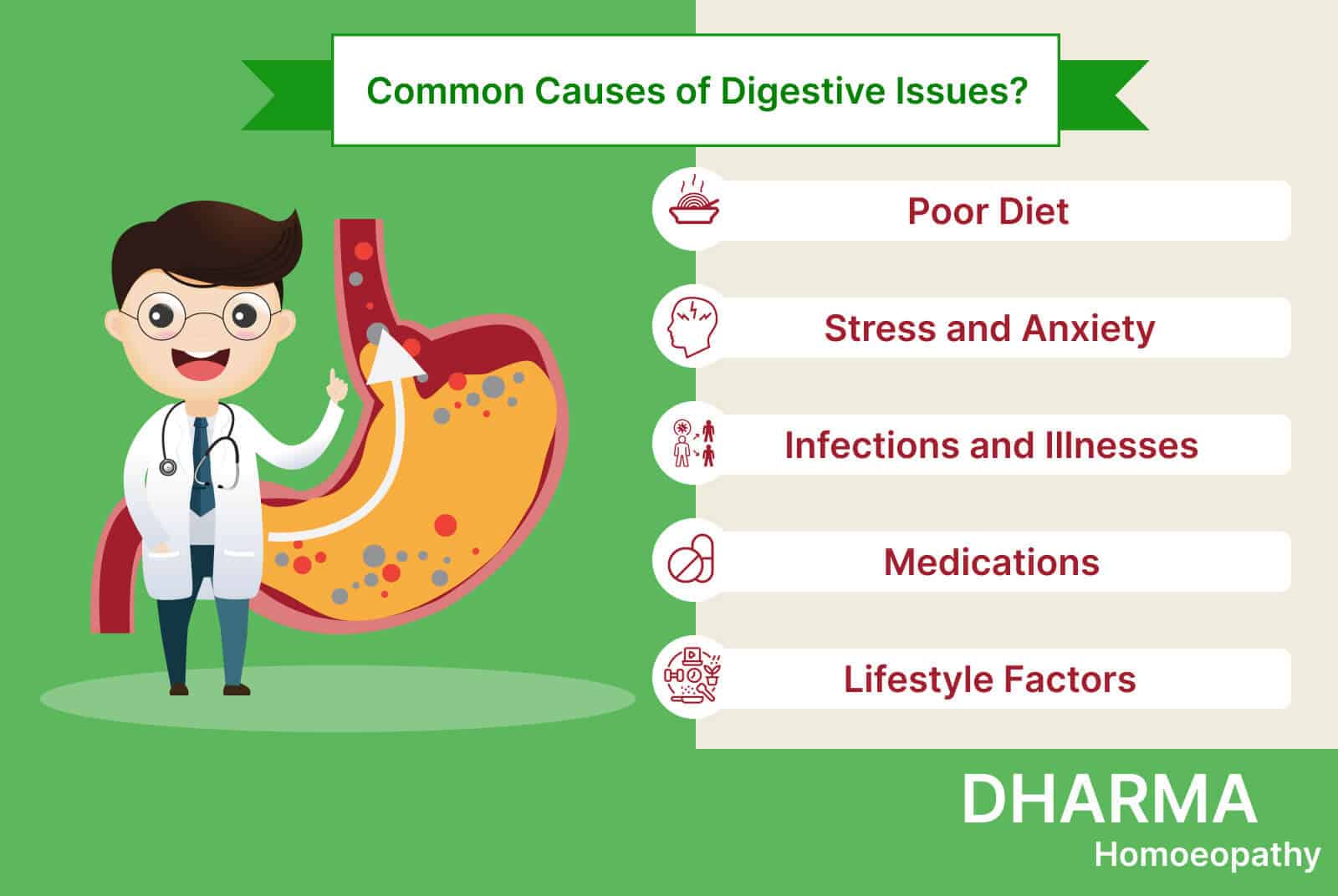 Common Causes of Digestive Issues?

Poor Diet

Stress and Anxiety

Infections and Illnesses

Medications

Lifestyle Factors

DHARMA
Homoeopathy